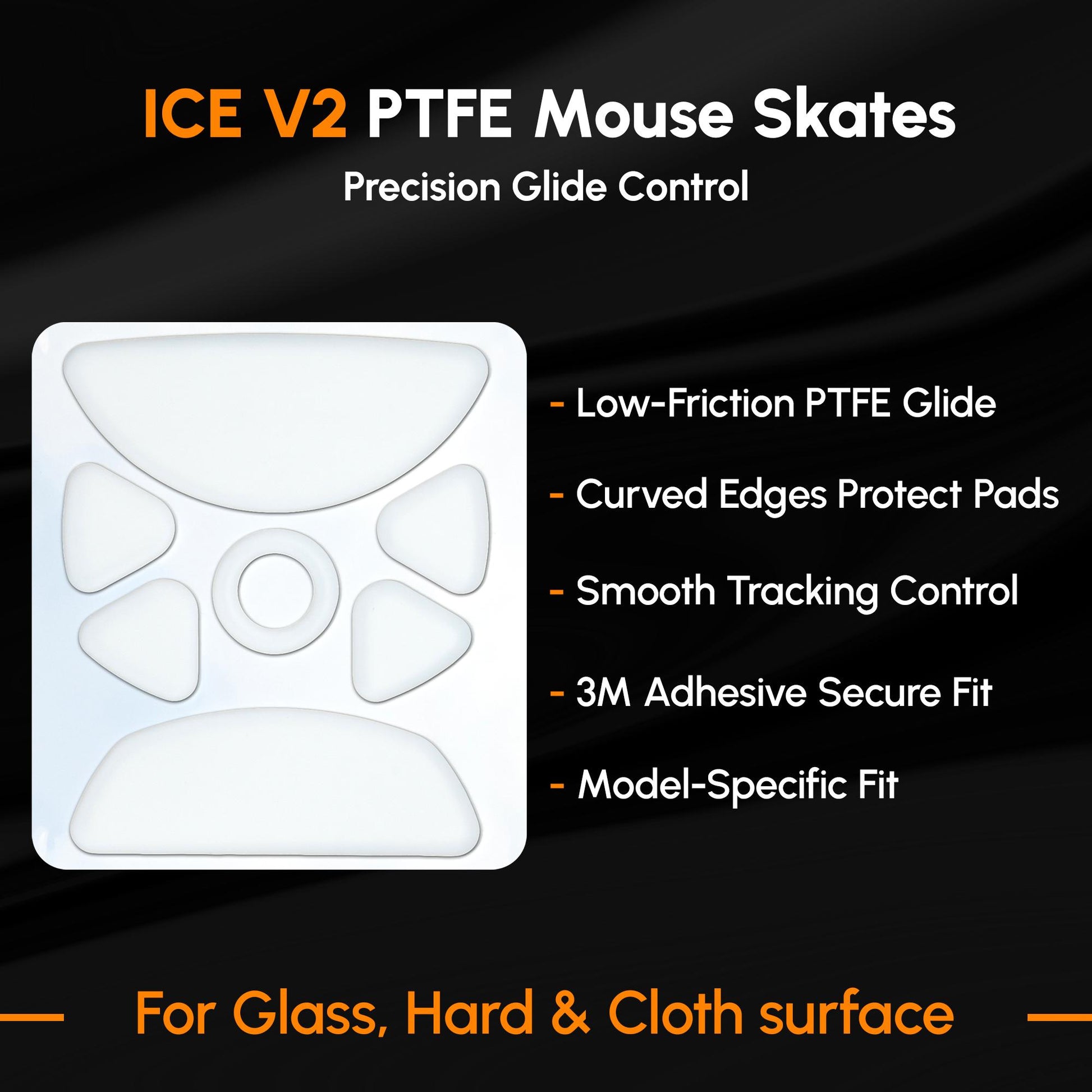 ICE V2 PTFE Mouse Skates

Precision Glide Control

- Low-Friction PTFE Glide

- Curved Edges Protect Pads

- Smooth Tracking Control

- 3M Adhesive Secure Fit

- Model-Specific Fit

For Glass, Hard & Cloth surface